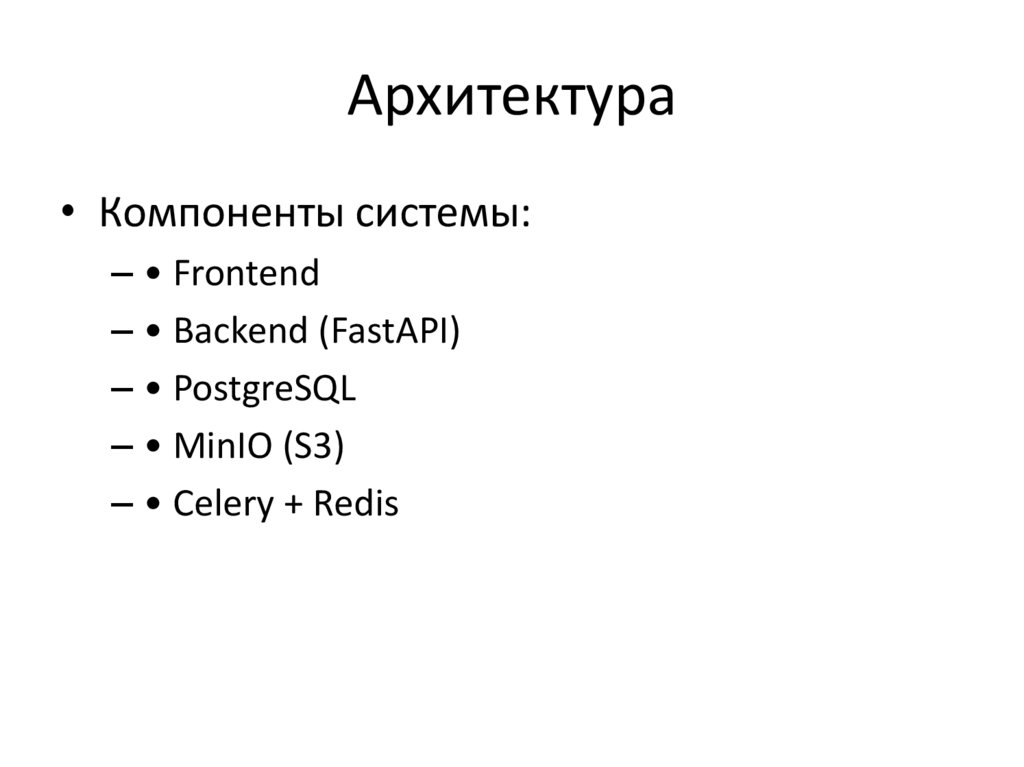 Архитектура

• Компоненты системы:
– • Frontend
– • Backend (FastAPI)
– • PostgreSQL
– • MinIO (S3)
– • Celery + Redis